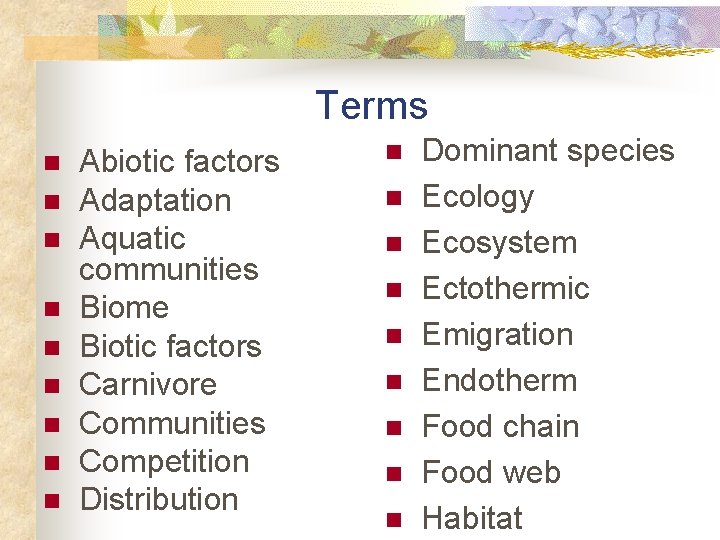 Terms

- Abiotic factors
- Adaptation
- Aquatic communities
- Biome
- Biotic factors
- Carnivore
- Communities
- Competition
- Distribution

- Dominant species
- Ecology
- Ecosystem
- Ectothermic
- Emigration
- Endotherm
- Food chain
- Food web
- Habitat